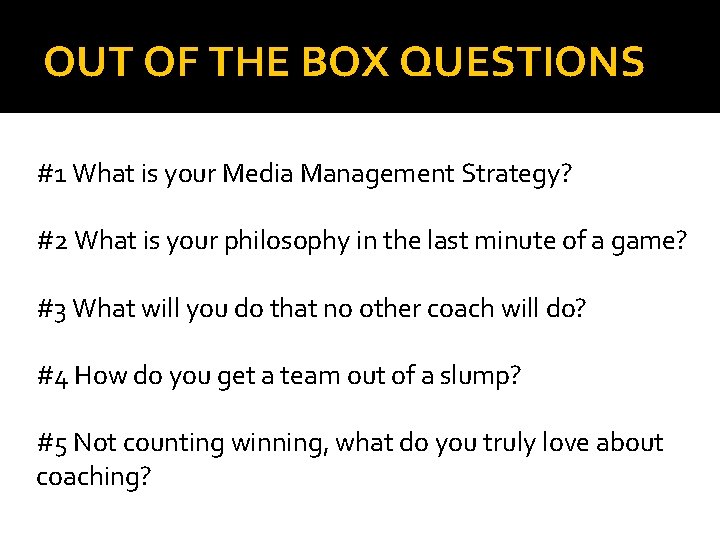 OUT OF THE BOX QUESTIONS

#1 What is your Media Management Strategy?

#2 What is your philosophy in the last minute of a game?

#3 What will you do that no other coach will do?

#4 How do you get a team out of a slump?

#5 Not counting winning, what do you truly love about coaching?